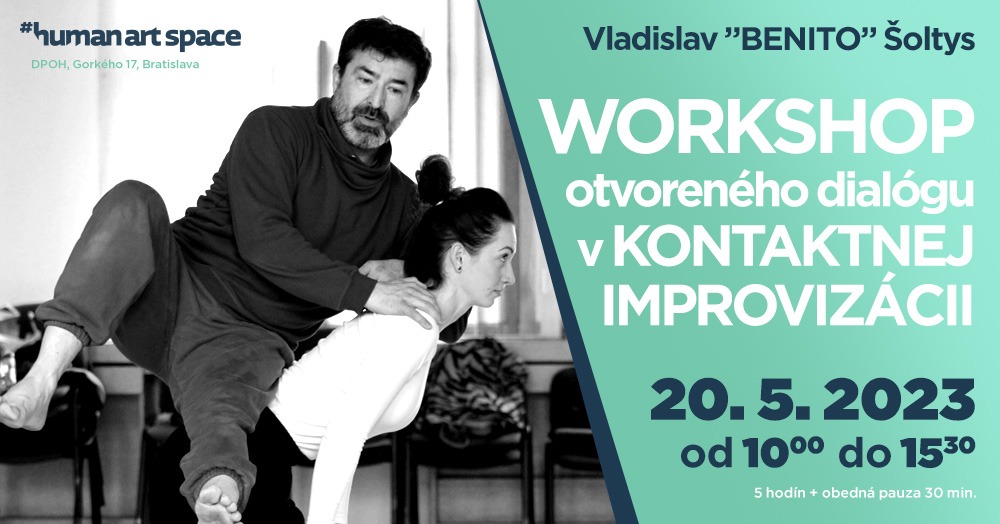 #human art space
DPOH, Gorkého 17, Bratislava

Vladislav "BENITO" Šoltys

WORKSHOP otvoreného dialógu v KONTAKTNEJ IMPROVIZÁCII

20. 5. 2023
od $10^{00}$ do $15^{30}$
5 hodín + obedná pauza 30 min.